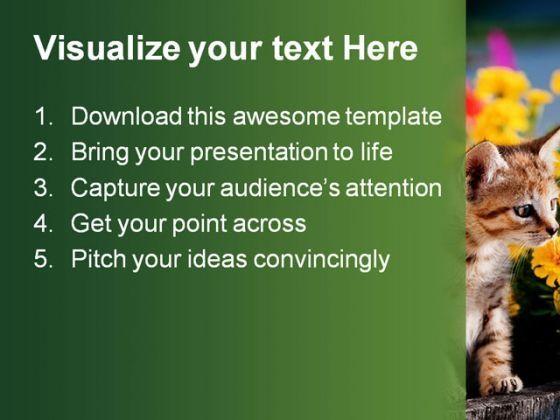 Visualize your text Here

1. Download this awesome template
2. Bring your presentation to life
3. Capture your audience's attention
4. Get your point across
5. Pitch your ideas convincingly